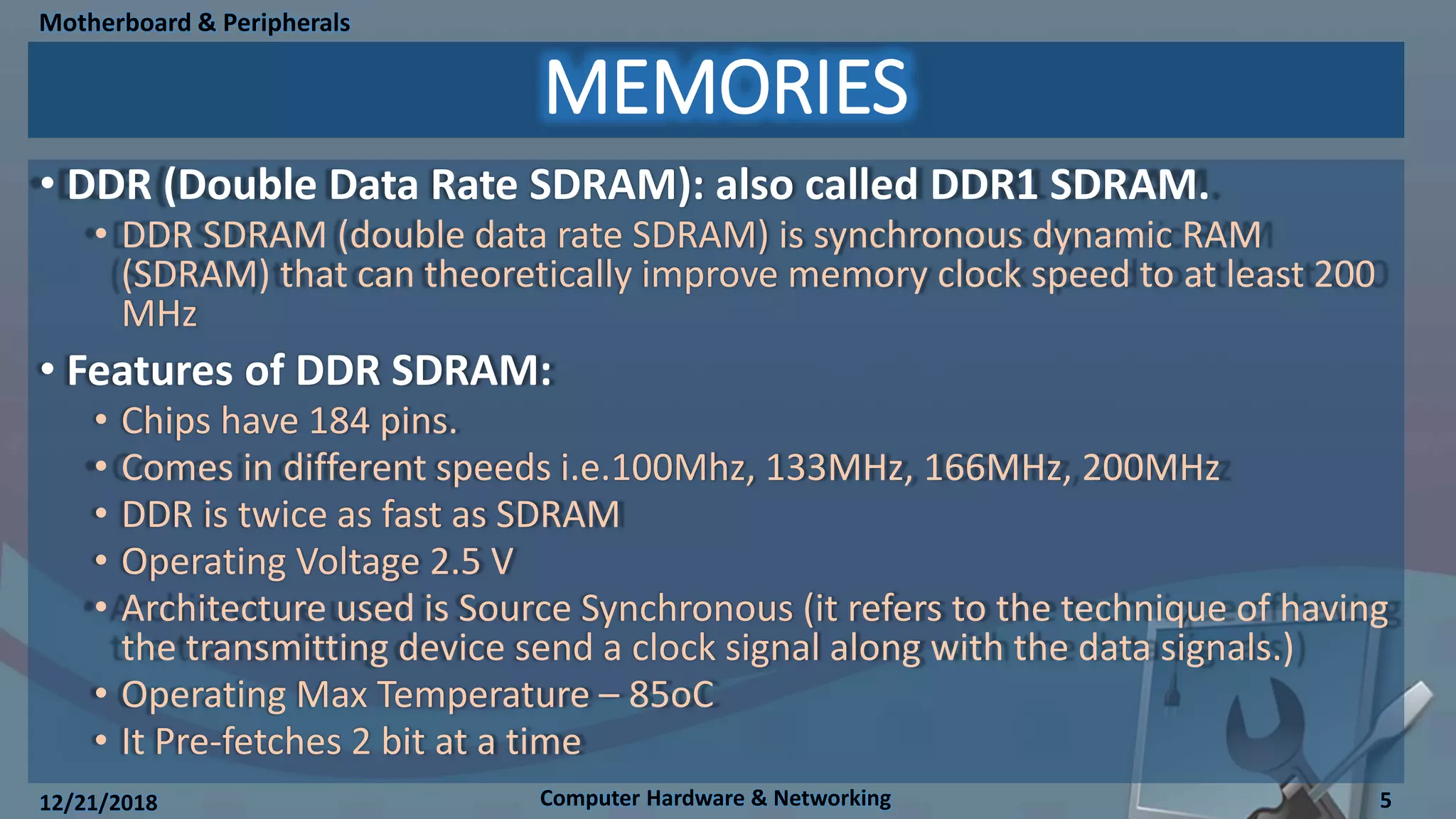 Motherboard & Peripherals

MEMORIES

• DDR (Double Data Rate SDRAM): also called DDR1 SDRAM.
  • DDR SDRAM (double data rate SDRAM) is synchronous dynamic RAM (SDRAM) that can theoretically improve memory clock speed to at least 200 MHz
• Features of DDR SDRAM:
  • Chips have 184 pins.
  • Comes in different speeds i.e.100Mhz, 133MHz, 166MHz, 200MHz
  • DDR is twice as fast as SDRAM
  • Operating Voltage 2.5 V
  • Architecture used is Source Synchronous (it refers to the technique of having the transmitting device send a clock signal along with the data signals.)
  • Operating Max Temperature – 85oC
  • It Pre-fetches 2 bit at a time

12/21/2018

Computer Hardware & Networking

5